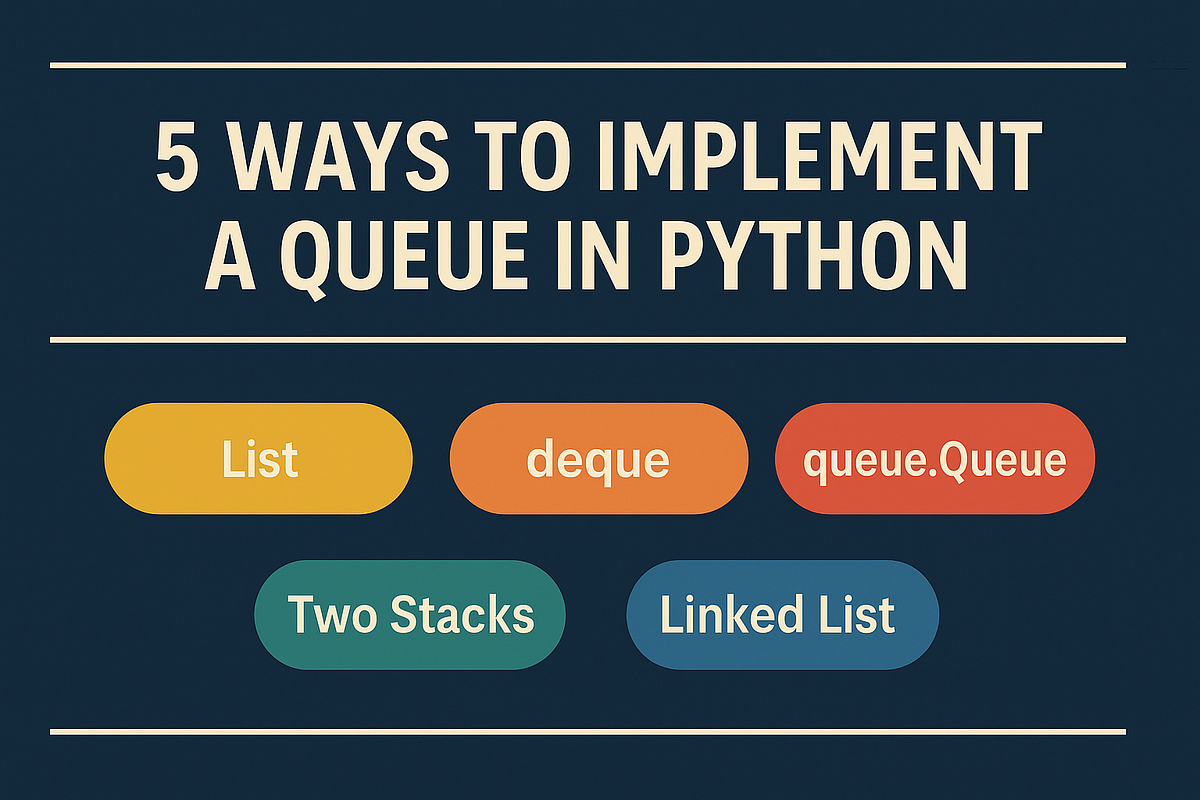 5 WAYS TO IMPLEMENT A QUEUE IN PYTHON

List

deque

queue.Queue

Two Stacks

Linked List